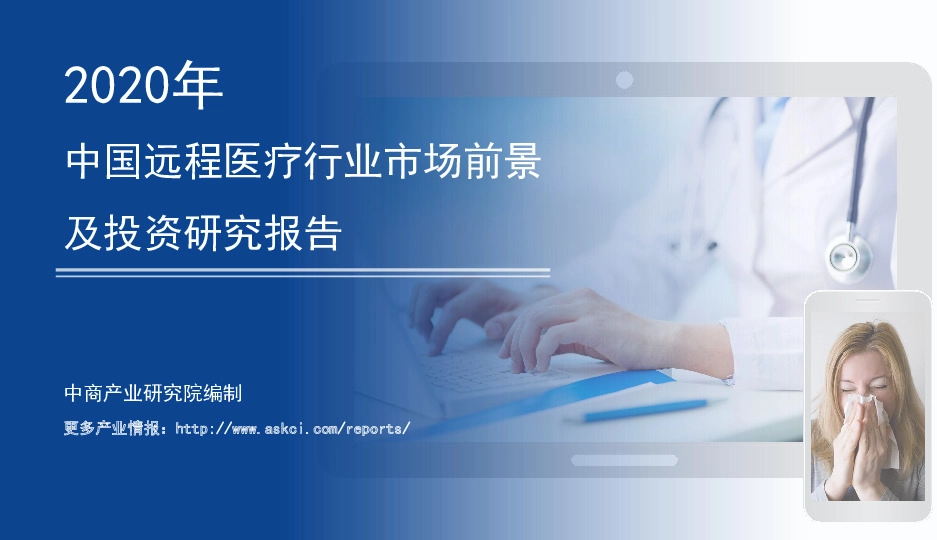 2020年

中国远程医疗行业市场前景及投资研究报告

中商产业研究院编制

更多产业情报：http://www.askci.com/reports/